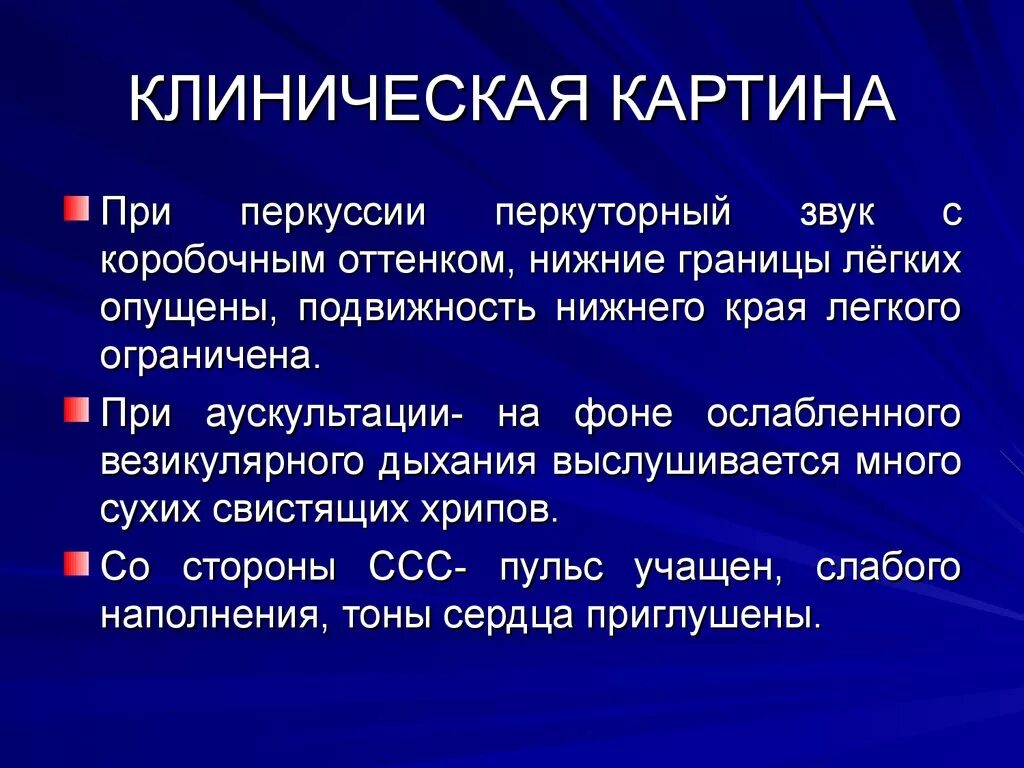 КЛИНИЧЕСКАЯ КАРТИНА

При перкуссии перкуторный звук с коробочным оттенком, нижние границы лёгких опущены, подвижность нижнего края легкого ограничена.

При аускультации- на фоне ослабленного везикулярного дыхания выслушивается много сухих свистящих хрипов.

Со стороны ССС- пульс учащен, слабого наполнения, тоны сердца приглушены.